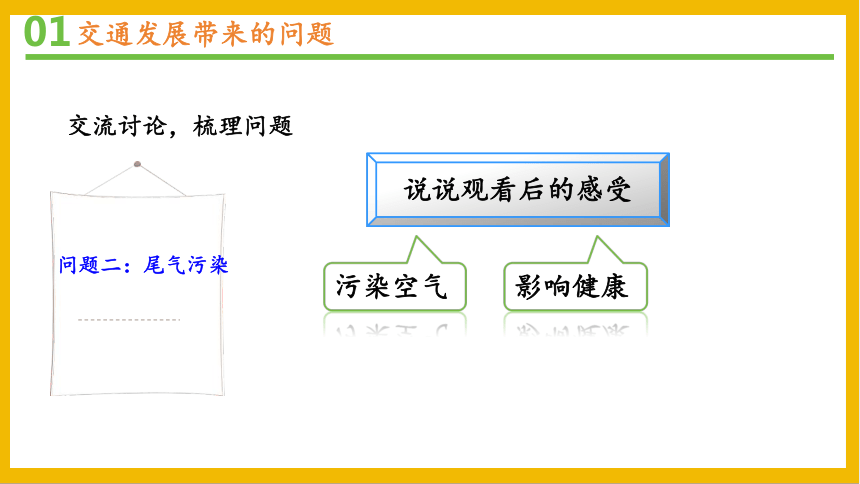 01 交通发展带来的问题

交流讨论，梳理问题

问题二：尾气污染

说说观看后的感受

污染空气

影响健康